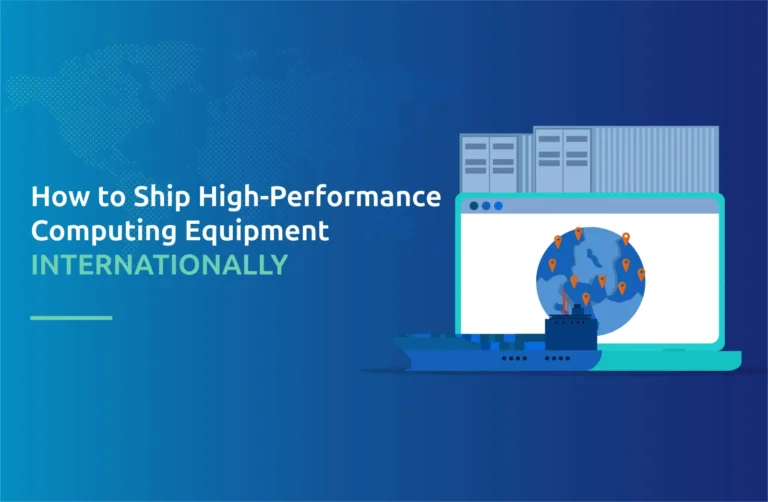 How to Ship High-Performance Computing Equipment INTERNATIONALLY